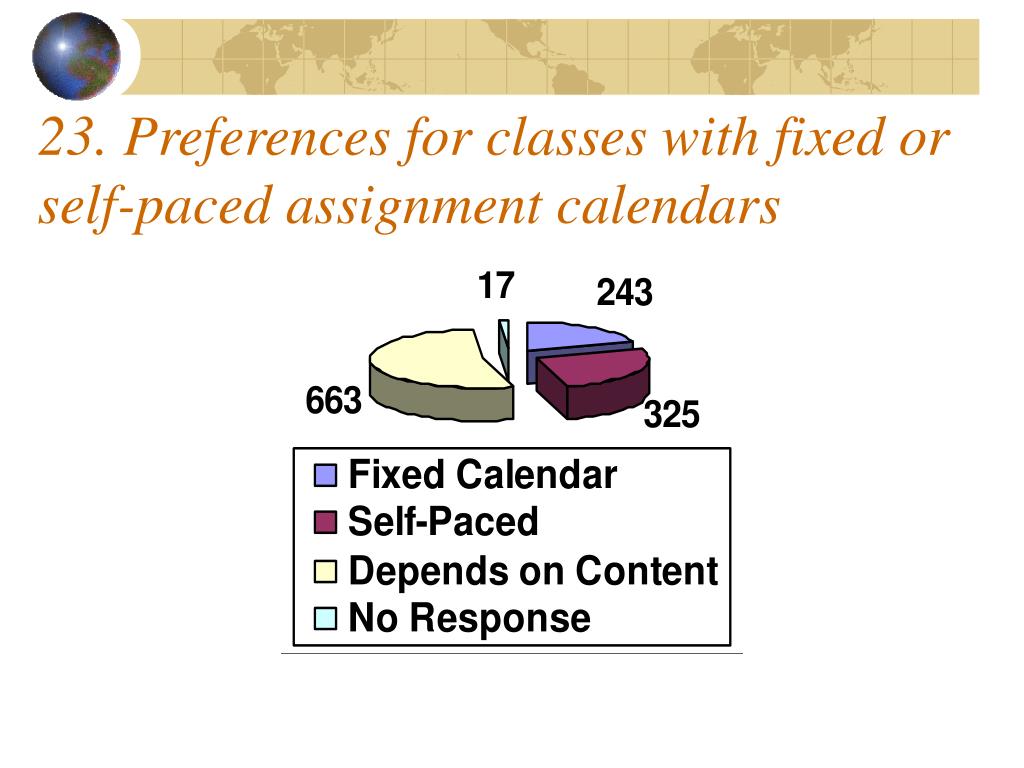 23. Preferences for classes with fixed or self-paced assignment calendars

17
243
663
325

Fixed Calendar
Self-Paced
Depends on Content
No Response